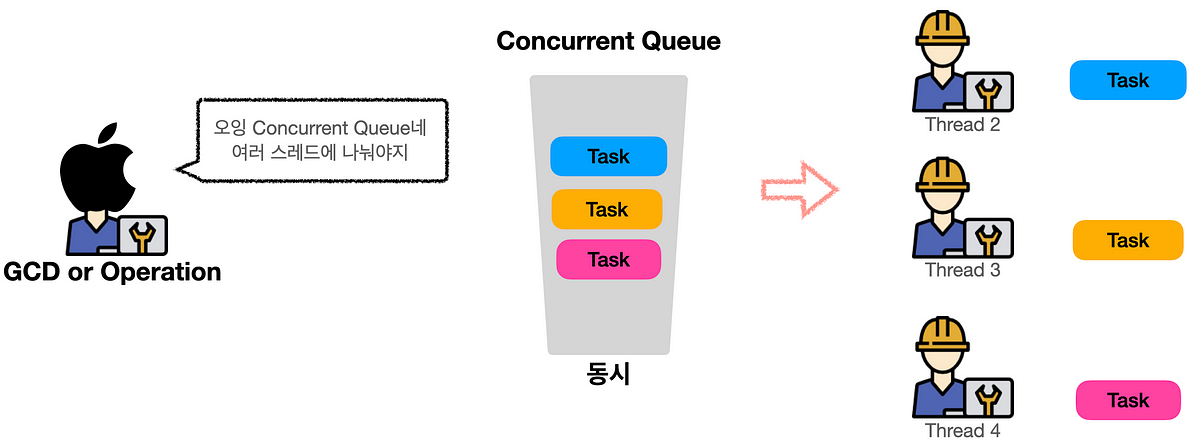 오잉 Concurrent Queue네
여러 스레드에 나눠야지

GCD or Operation

Concurrent Queue

Task

Task

Task

동시

Thread 2

Task

Thread 3

Task

Thread 4

Task